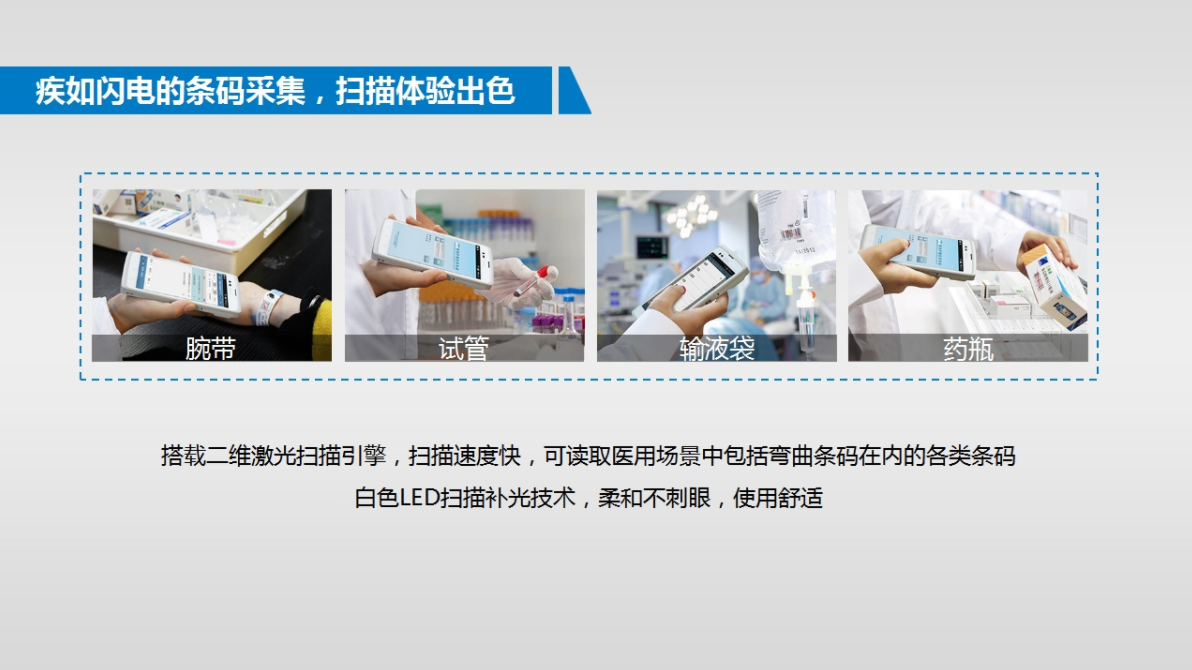 疾如闪电的条码采集，扫描体验出色

腕带

试管

输液袋

药瓶

搭载二维激光扫描引擎，扫描速度快，可读取医用场景中包括弯曲条码在内的各类条码

白色LED扫描补光技术，柔和不刺眼，使用舒适